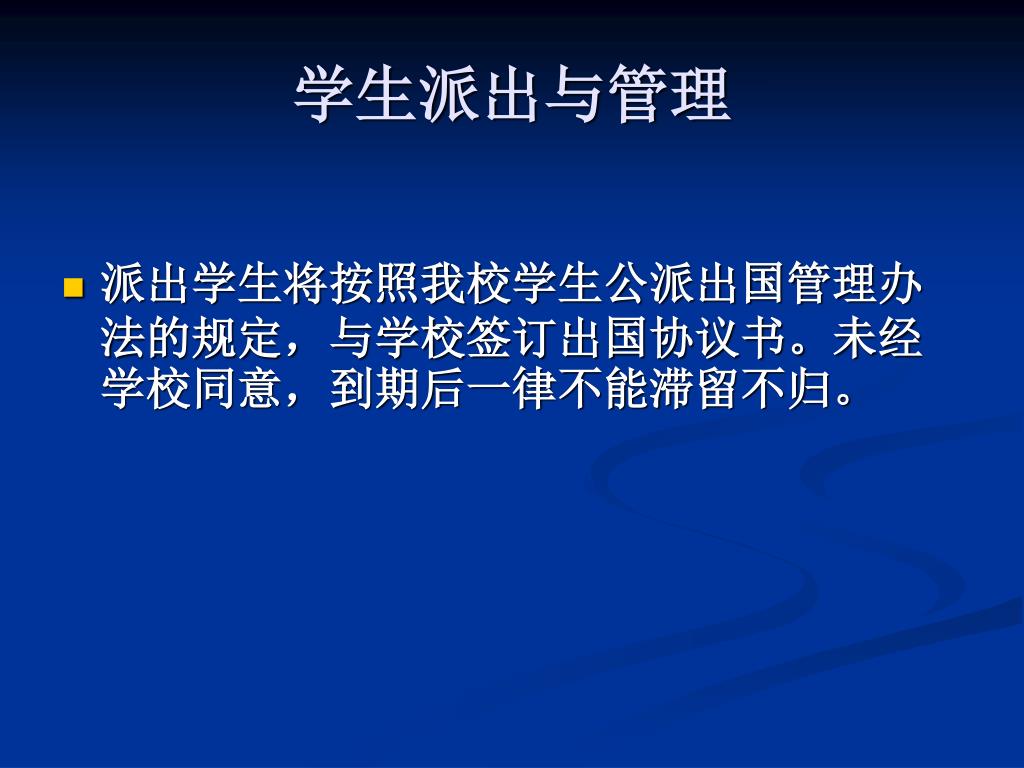 学生派出与管理

派出学生将按照我校学生公派出国管理办法的规定，与学校签订出国协议书。未经学校同意，到期后一律不能滞留不归。